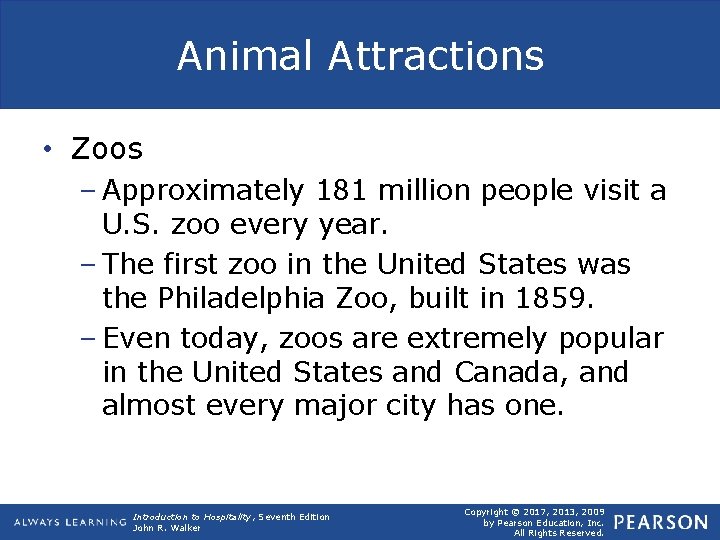 Animal Attractions

• Zoos

– Approximately 181 million people visit a U.S. zoo every year.

– The first zoo in the United States was the Philadelphia Zoo, built in 1859.

– Even today, zoos are extremely popular in the United States and Canada, and almost every major city has one.

ALWAYS LEARNING

Introduction to Hospitality, Seventh Edition
John R. Walker

Copyright © 2017, 2013, 2009
by Pearson Education, Inc.
All Rights Reserved.

PEARSON